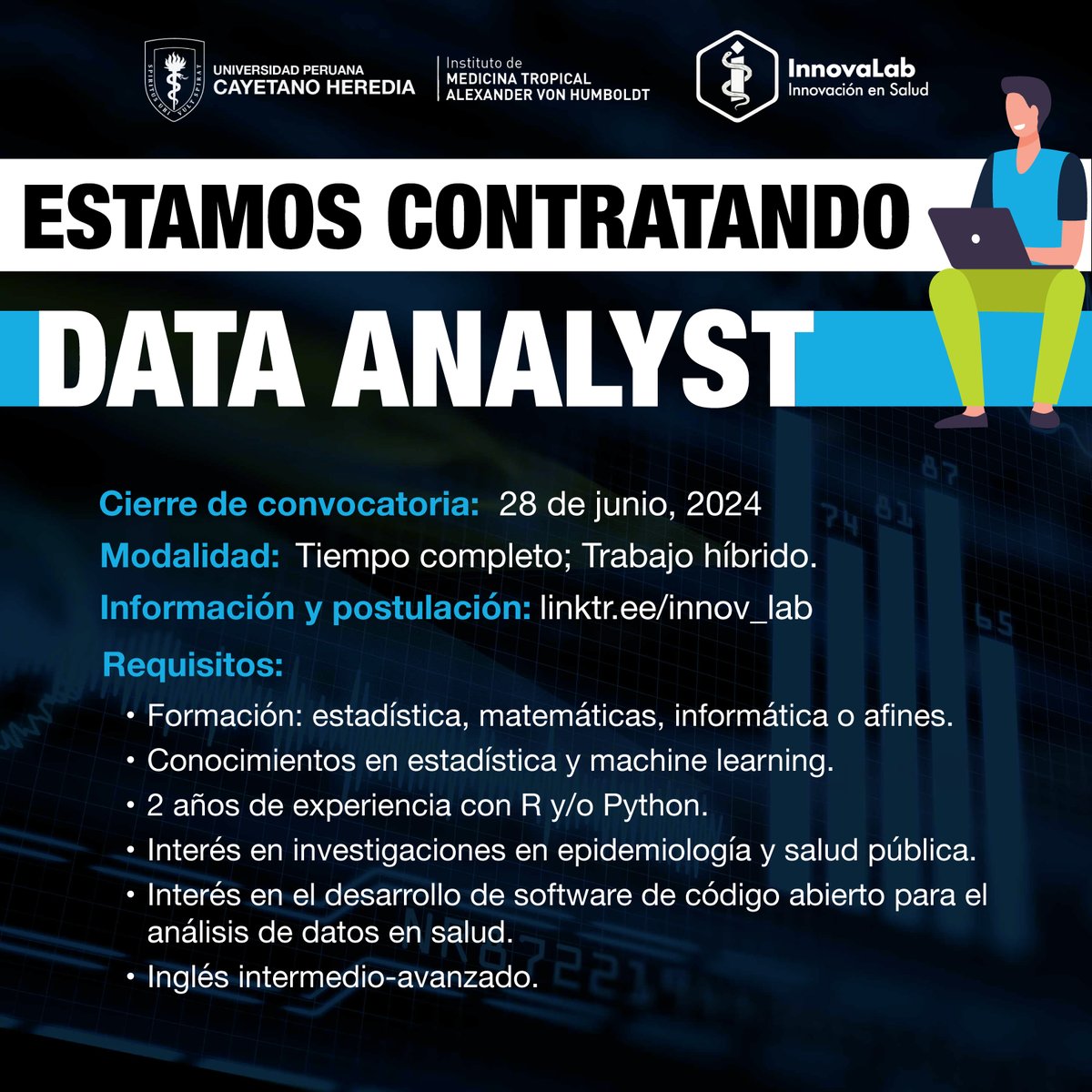 SPIRITUS UBI VULT SPIRAT
UNIVERSIDAD PERUANA
CAYETANO HEREDIA

Instituto de
MEDICINA TROPICAL
ALEXANDER VON HUMBOLDT

InnovaLab
Innovación en Salud

ESTAMOS CONTRATANDO

DATA ANALYST

Cierre de convocatoria: 28 de junio, 2024

Modalidad: Tiempo completo; Trabajo híbrido.

Información y postulación: linktr.ee/innov_lab

Requisitos:

• Formación: estadística, matemáticas, informática o afines.
• Conocimientos en estadística y machine learning.
• 2 años de experiencia con R y/o Python.
• Interés en investigaciones en epidemiología y salud pública.
• Interés en el desarrollo de software de código abierto para el análisis de datos en salud.
• Inglés intermedio-avanzado.